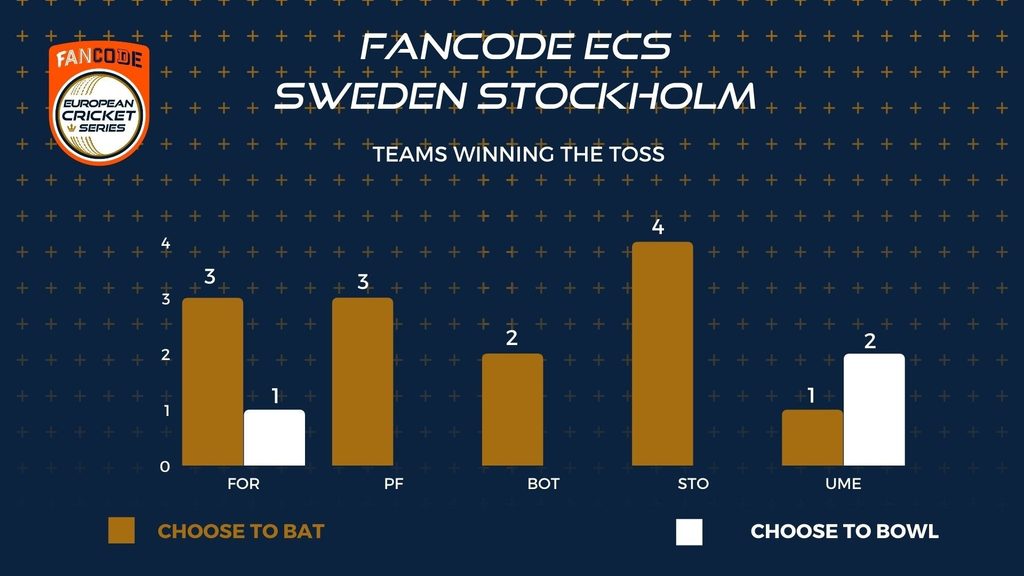 FANCODE
EUROPEAN CRICKET SERIES

FANCODE ECS
SWEDEN STOCKHOLM

TEAMS WINNING THE TOSS

4
3
2
1
0

3
1
3
2
4
1
2

FOR
PF
BOT
STO
UME

CHOOSE TO BAT
CHOOSE TO BOWL